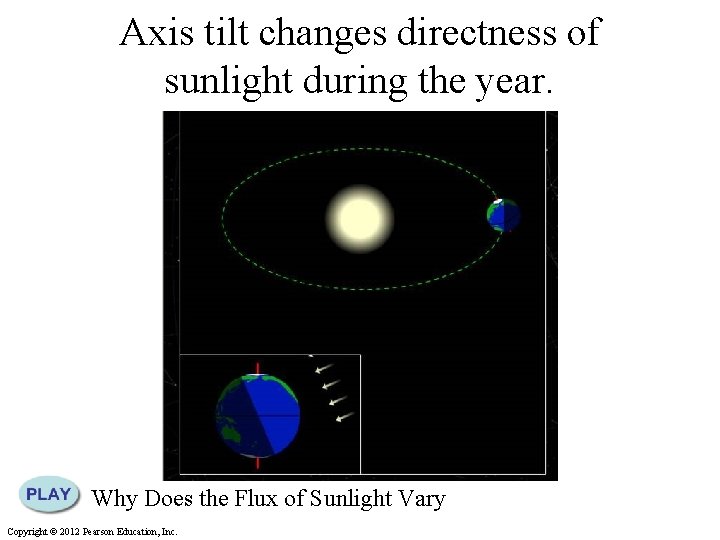 Axis tilt changes directness of sunlight during the year.

PLAY Why Does the Flux of Sunlight Vary

Copyright © 2012 Pearson Education, Inc.